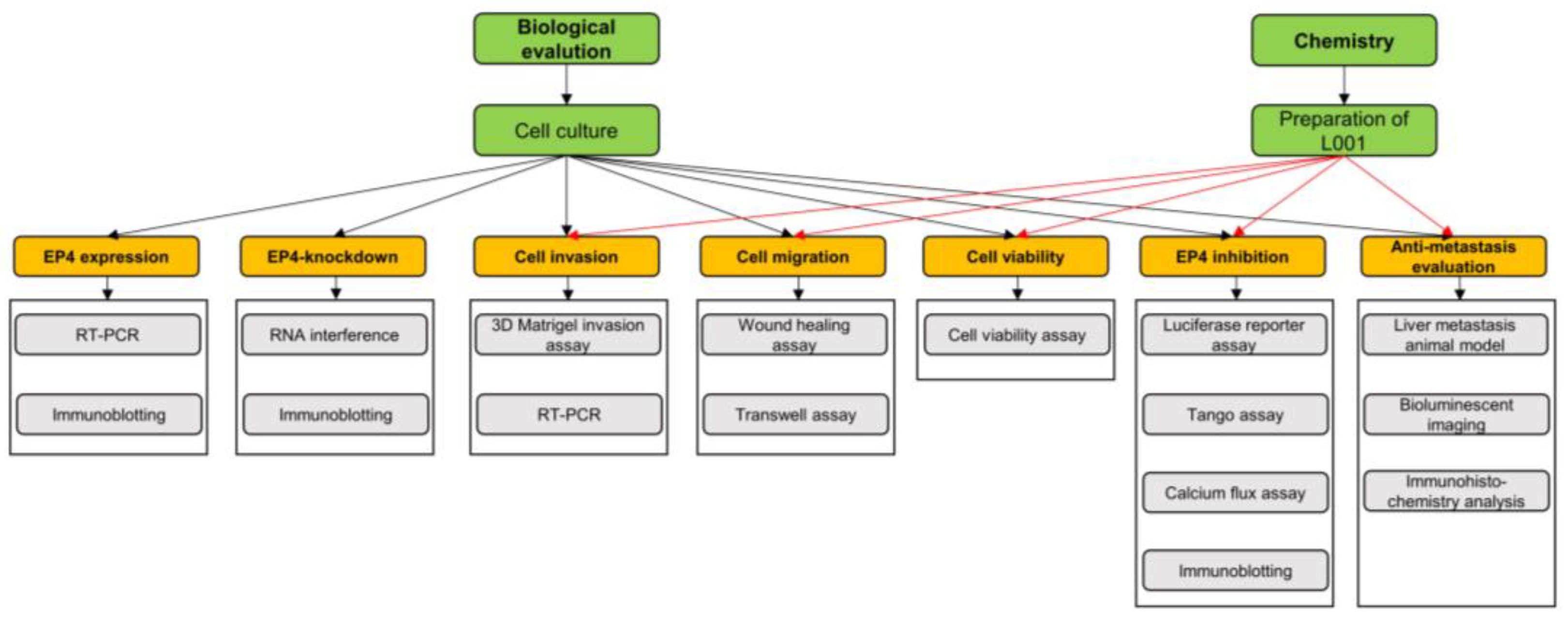 Biological evalution

Chemistry

Cell culture

Preparation of L001

EP4 expression

EP4-knockdown

Cell invasion

Cell migration

Cell viability

EP4 inhibition

Anti-metastasis evaluation

RT-PCR

Immunoblotting

RNA interference

Immunoblotting

3D Matrigel invasion assay

RT-PCR

Wound healing assay

Transwell assay

Cell viability assay

Luciferase reporter assay

Tango assay

Calcium flux assay

Immunoblotting

Liver metastasis animal model

Bioluminescent imaging

Immunohisto-chemistry analysis